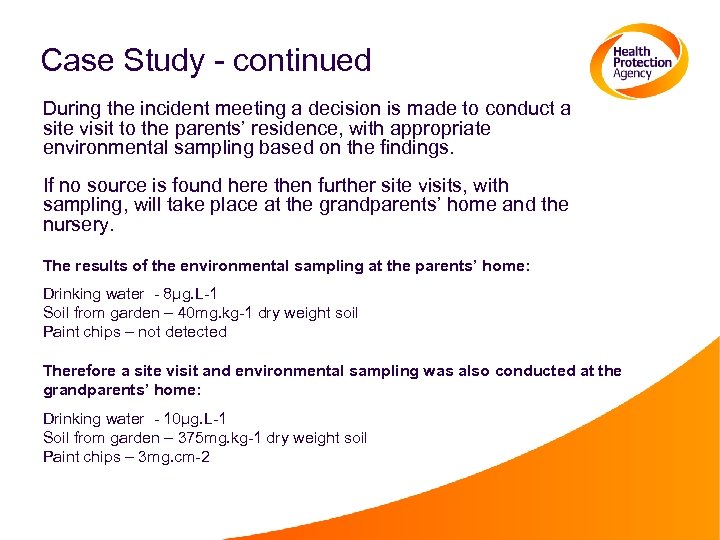 Case Study - continued

Health Protection Agency

During the incident meeting a decision is made to conduct a site visit to the parents' residence, with appropriate environmental sampling based on the findings.

If no source is found here then further site visits, with sampling, will take place at the grandparents' home and the nursery.

The results of the environmental sampling at the parents' home:

Drinking water - 8µg.L-1
Soil from garden – 40mg.kg-1 dry weight soil
Paint chips – not detected

Therefore a site visit and environmental sampling was also conducted at the grandparents' home:

Drinking water - 10µg.L-1
Soil from garden – 375mg.kg-1 dry weight soil
Paint chips – 3mg.cm-2